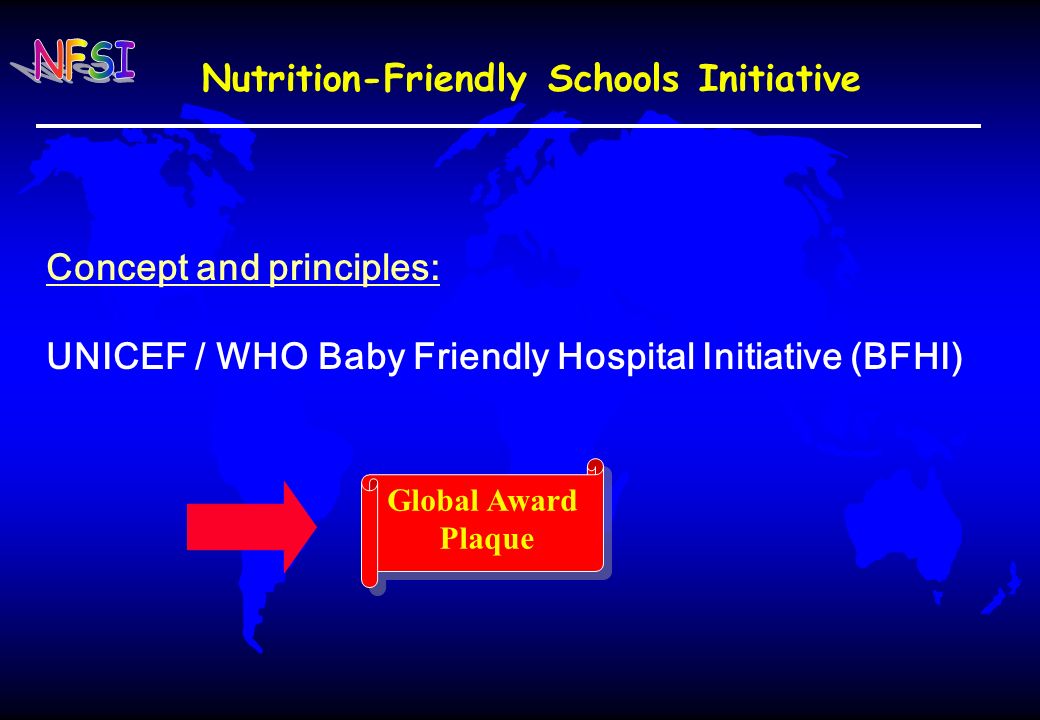 NFSI

Nutrition-Friendly Schools Initiative

Concept and principles:

UNICEF / WHO Baby Friendly Hospital Initiative (BFHI)

Global Award Plaque